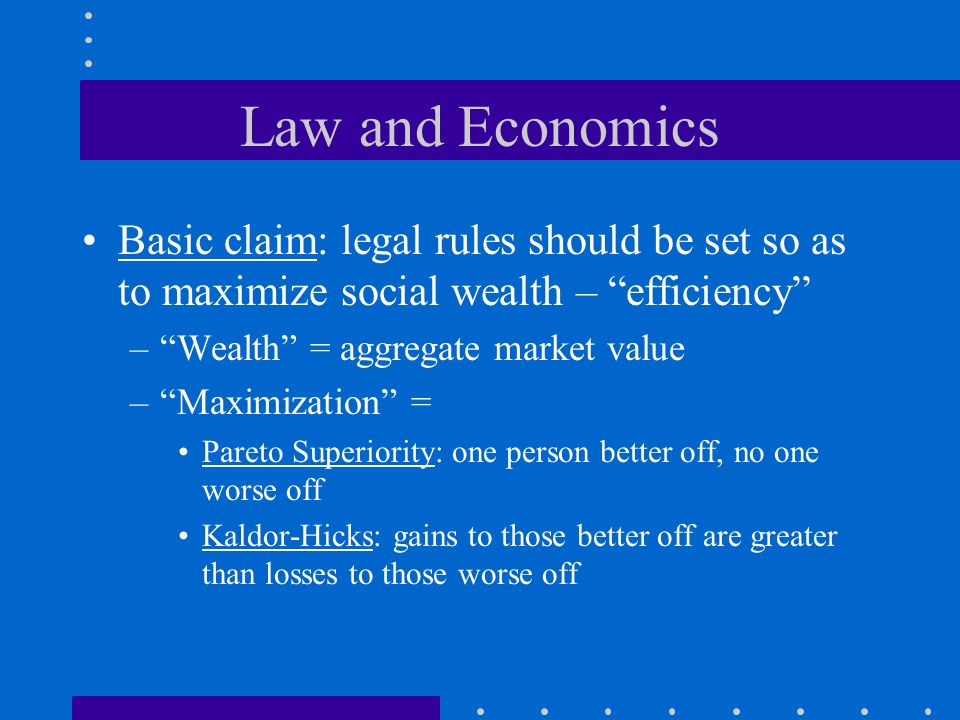 Law and Economics

• Basic claim: legal rules should be set so as to maximize social wealth – “efficiency”

– “Wealth” = aggregate market value

– “Maximization” =

• Pareto Superiority: one person better off, no one worse off

• Kaldor-Hicks: gains to those better off are greater than losses to those worse off